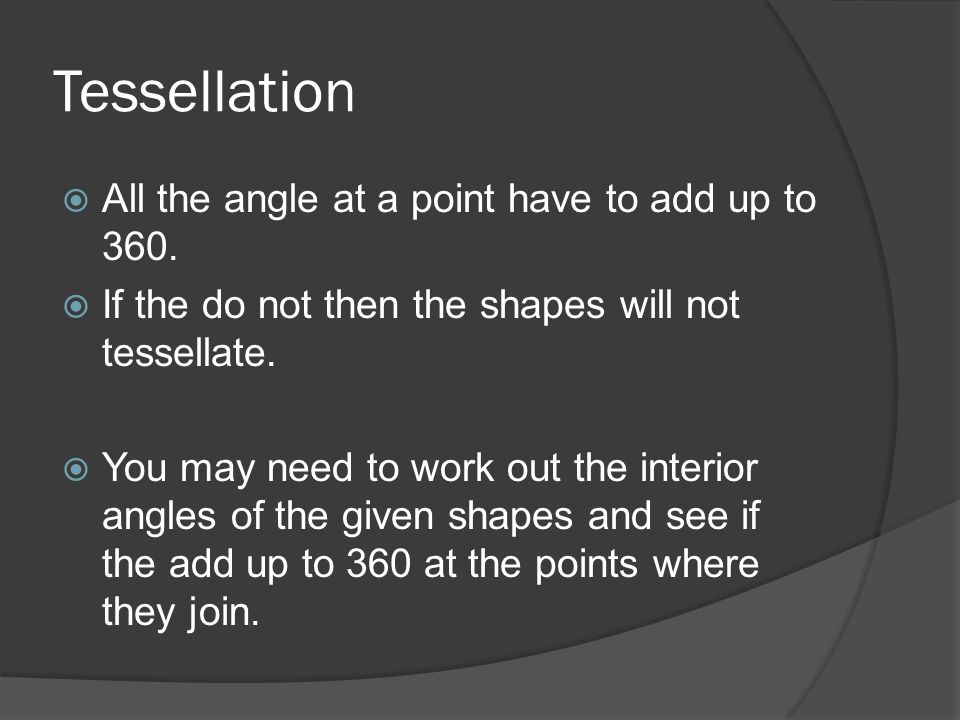 Tessellation

All the angle at a point have to add up to 360.

If the do not then the shapes will not tessellate.

You may need to work out the interior angles of the given shapes and see if the add up to 360 at the points where they join.